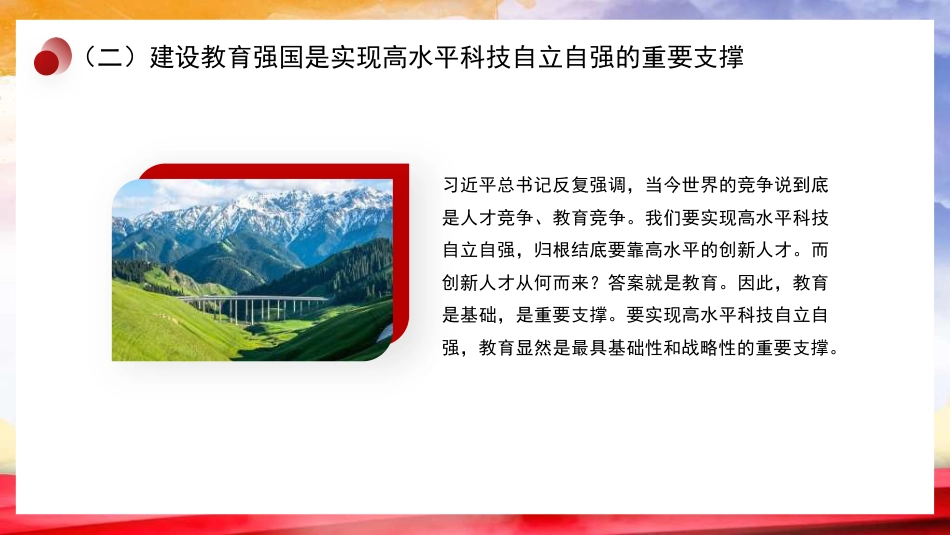 （二）建设教育强国是实现高水平科技自立自强的重要支撑

习近平总书记反复强调，当今世界的竞争说到底是人才竞争、教育竞争。我们要实现高水平科技自立自强，归根结底要靠高水平的创新人才。而创新人才从何而来？答案就是教育。因此，教育是基础，是重要支撑。要实现高水平科技自立自强，教育显然是最具基础性和战略性的重要支撑。